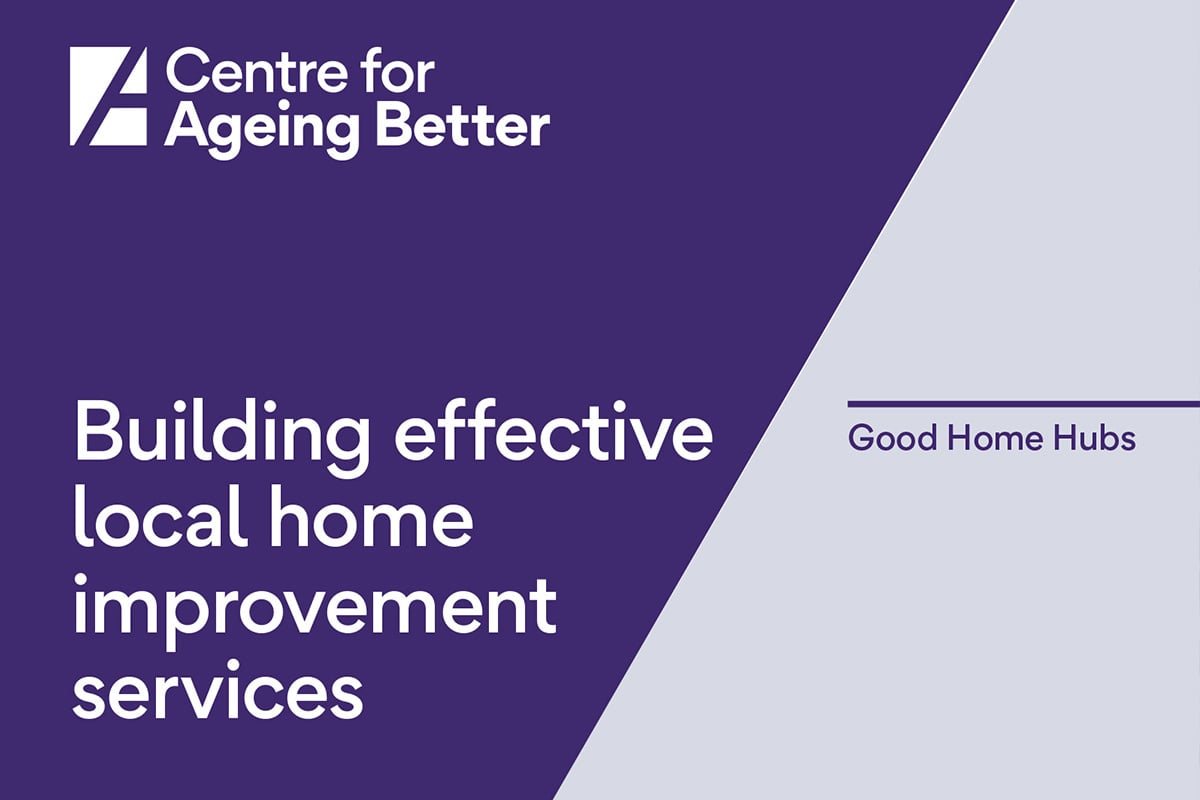 Centre for Ageing Better

Building effective local home improvement services

Good Home Hubs